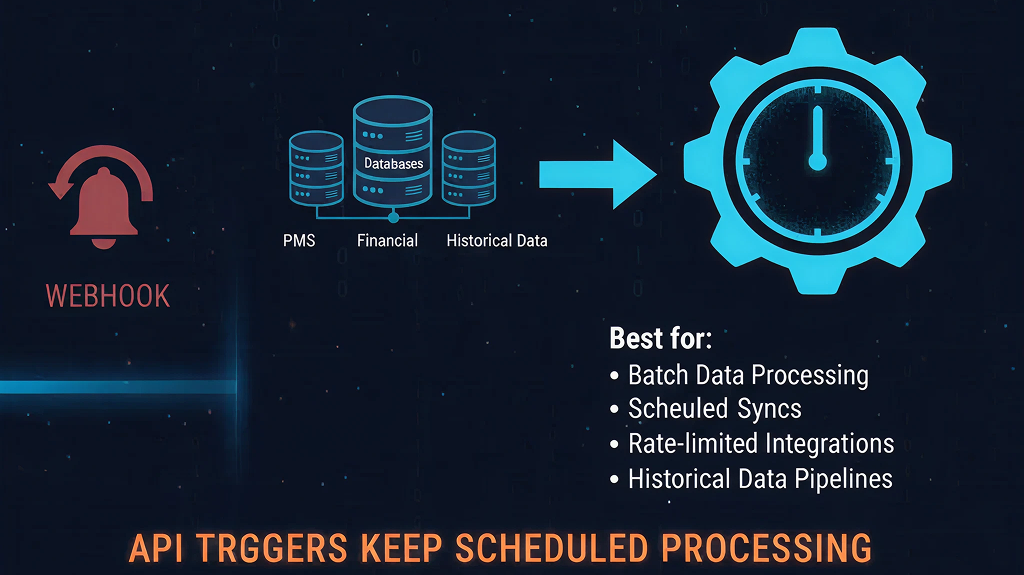 WEBHOOK

Databases

PMS Financial Historical Data

Best for:
• Batch Data Processing
• Scheuled Syncs
• Rate-limited Integrations
• Historical Data Pipelines

API TRGGERS KEEP SCHEDULED PROCESSING